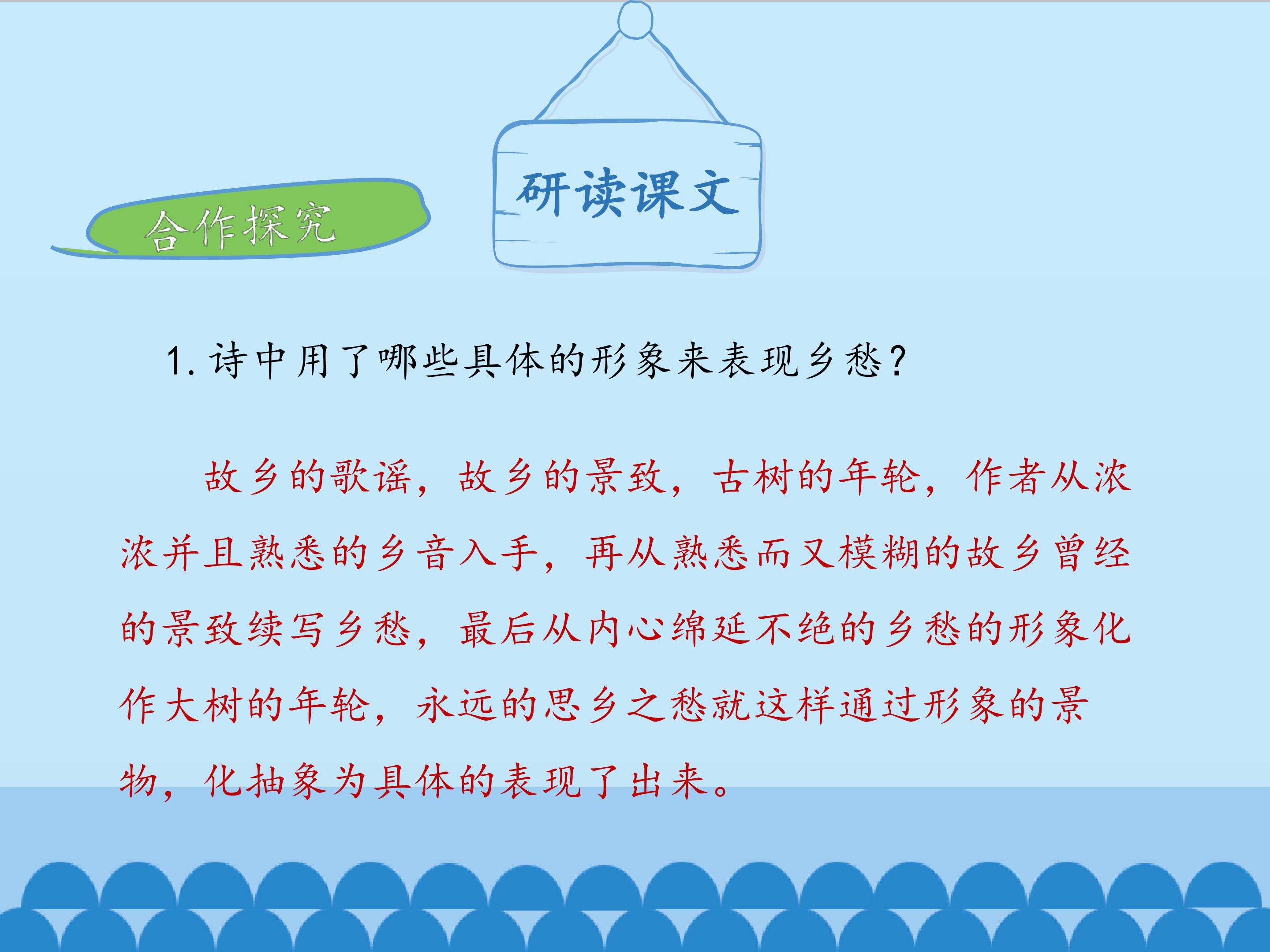 研读课文

合作探究

1. 诗中用了哪些具体的形象来表现乡愁？

故乡的歌谣，故乡的景致，古树的年轮，作者从浓浓并且熟悉的乡音入手，再从熟悉而又模糊的故乡曾经的景致续写乡愁，最后从内心绵延不绝的乡愁的形象化作大树的年轮，永远的思乡之愁就这样通过形象的景物，化抽象为具体的表现了出来。